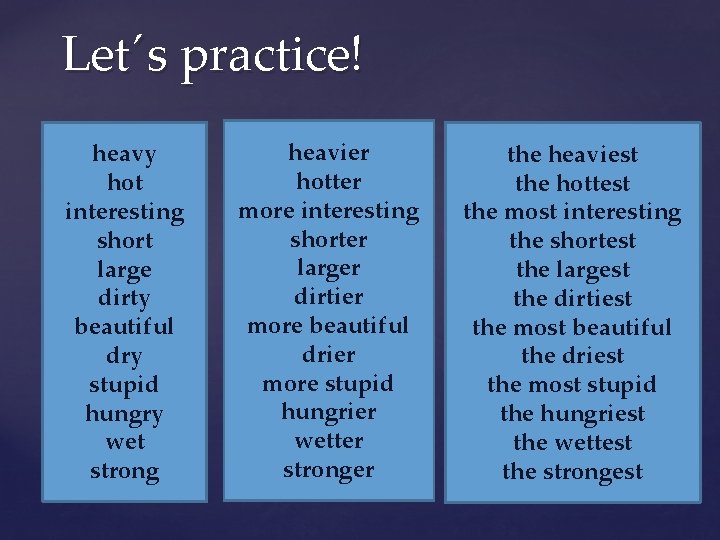 Let´s practice!

heavy
hot
interesting
short
large
dirty
beautiful
dry
stupid
hungry
wet
strong

heavier
hotter
more interesting
shorter
larger
dirtier
more beautiful
drier
more stupid
hungrier
wetter
stronger

the heaviest
the hottest
the most interesting
the shortest
the largest
the dirtiest
the most beautiful
the driest
the most stupid
the hungriest
the wettest
the strongest